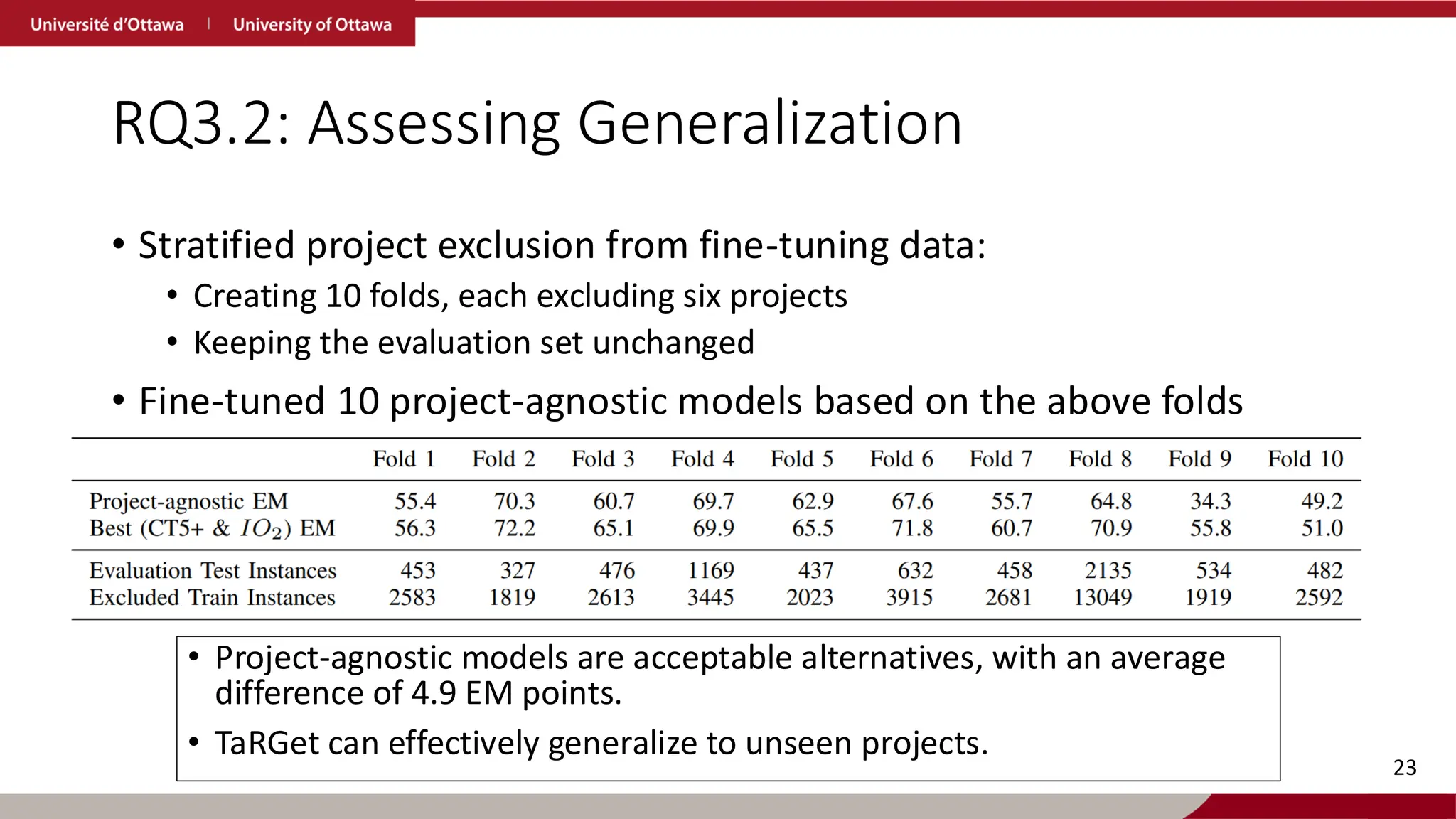 Université d'Ottawa | University of Ottawa

RQ3.2: Assessing Generalization

• Stratified project exclusion from fine-tuning data:
 • Creating 10 folds, each excluding six projects
 • Keeping the evaluation set unchanged
• Fine-tuned 10 project-agnostic models based on the above folds

| | Fold 1 | Fold 2 | Fold 3 | Fold 4 | Fold 5 | Fold 6 | Fold 7 | Fold 8 | Fold 9 | Fold 10 |
|---|---|---|---|---|---|---|---|---|---|---|
| Project-agnostic EM | 55.4 | 70.3 | 60.7 | 69.7 | 62.9 | 67.6 | 55.7 | 64.8 | 34.3 | 49.2 |
| Best (CT5+ & $IO_2$) EM | 56.3 | 72.2 | 65.1 | 69.9 | 65.5 | 71.8 | 60.7 | 70.9 | 55.8 | 51.0 |
| Evaluation Test Instances | 453 | 327 | 476 | 1169 | 437 | 632 | 458 | 2135 | 534 | 482 |
| Excluded Train Instances | 2583 | 1819 | 2613 | 3445 | 2023 | 3915 | 2681 | 13049 | 1919 | 2592 |

• Project-agnostic models are acceptable alternatives, with an average difference of 4.9 EM points.
• TaRGet can effectively generalize to unseen projects.

23